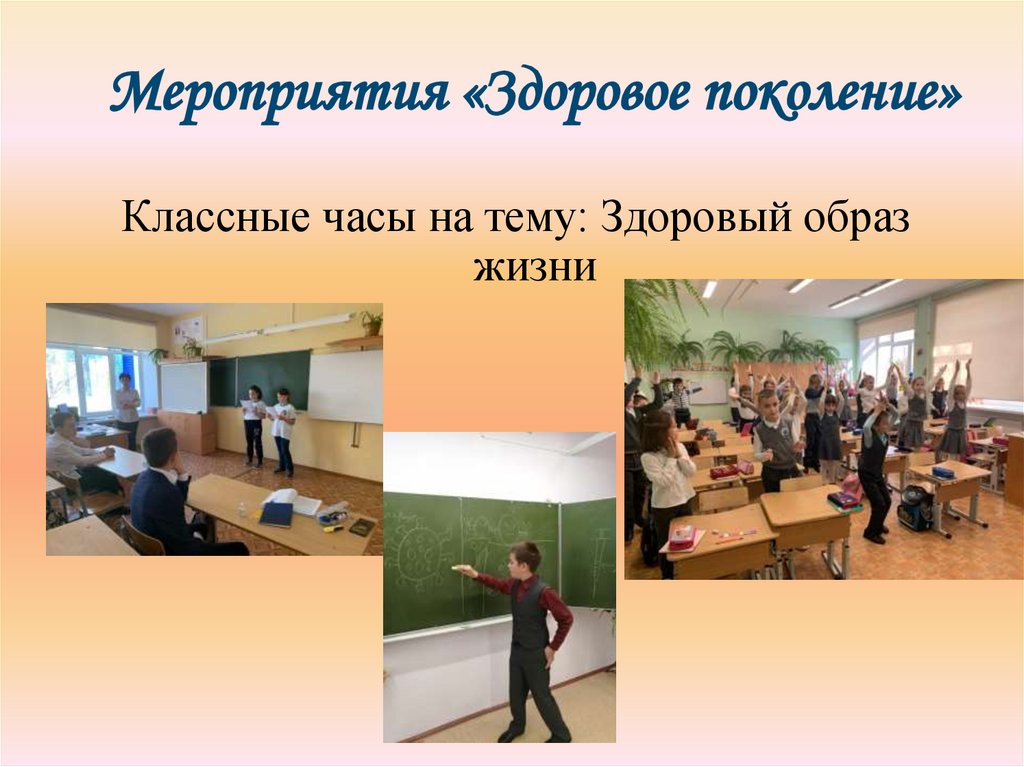 Мероприятия «Здоровое поколение»

Классные часы на тему: Здоровый образ жизни